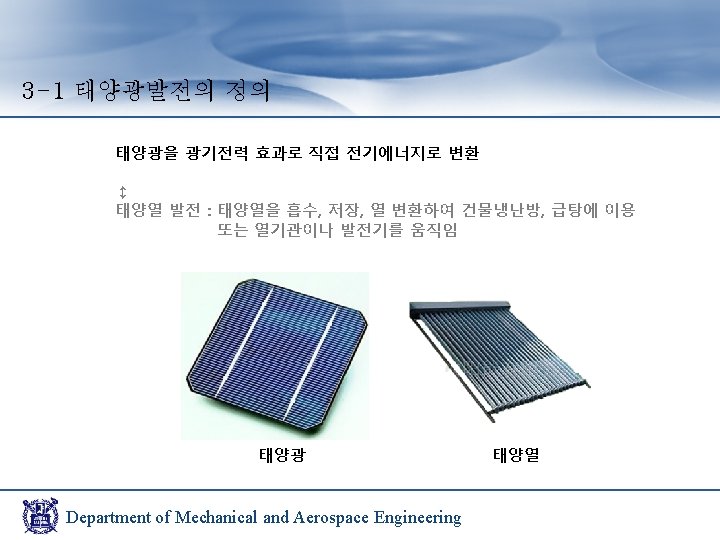 3-1 태양광발전의 정의

태양광을 광기전력 효과로 직접 전기에너지로 변환

↕
태양열 발전 : 태양열을 흡수, 저장, 열 변환하여 건물냉난방, 급탕에 이용 또는 열기관이나 발전기를 움직임

태양광

태양열

Department of Mechanical and Aerospace Engineering